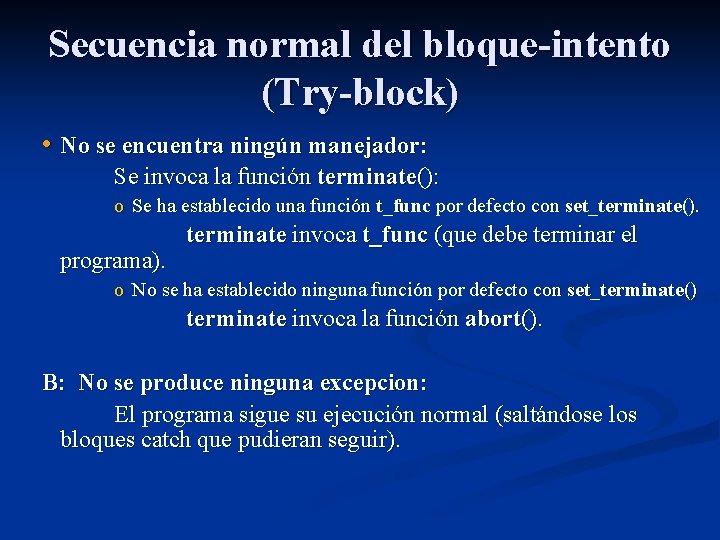 Secuencia normal del bloque-intento (Try-block)

• No se encuentra ningún manejador:

Se invoca la función terminate():

o Se ha establecido una función t_func por defecto con set_terminate().

terminate invoca t_func (que debe terminar el programa).

o No se ha establecido ninguna función por defecto con set_terminate()

terminate invoca la función abort().

B: No se produce ninguna excepcion:

El programa sigue su ejecución normal (saltándose los bloques catch que pudieran seguir).